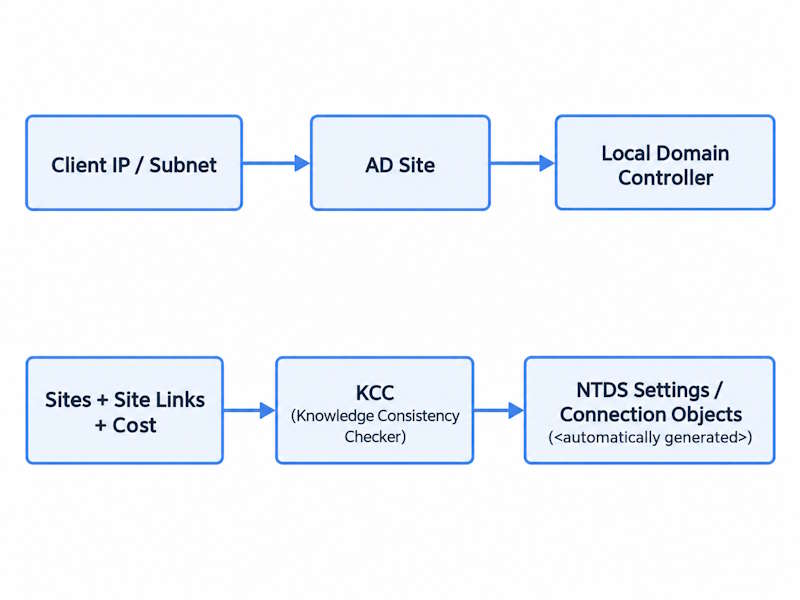 Client IP / Subnet

AD Site

Local Domain Controller

Sites + Site Links + Cost

KCC
(Knowledge Consistency Checker)

NTDS Settings / Connection Objects
(<automatically generated>)